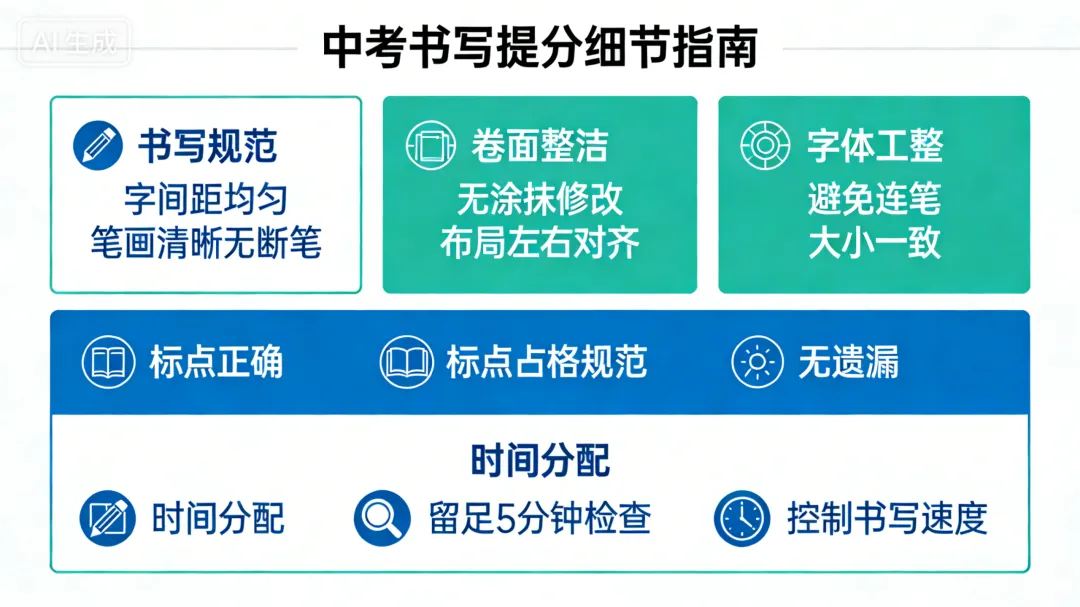 AI生成

中考书写提分细节指南

书写规范
字间距均匀
笔画清晰无断笔

卷面整洁
无涂抹修改
布局左右对齐

字体工整
避免连笔
大小一致

标点正确
标点占格规范
无遗漏

时间分配
时间分配
留足5分钟检查
控制书写速度